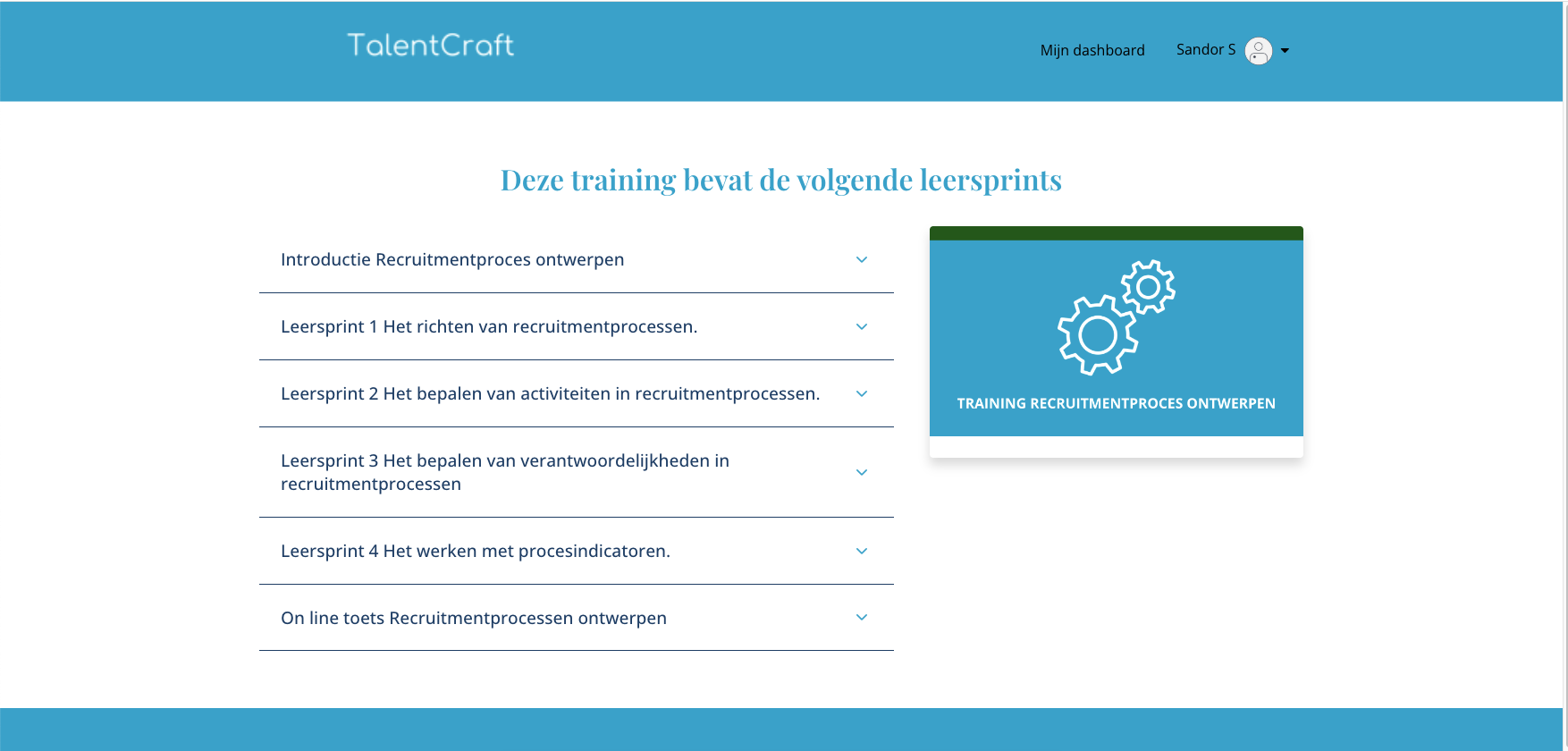 TalentCraft

Mijn dashboard

Sandor S

Deze training bevat de volgende leersprints

Introductie Recruitmentproces ontwerpen

Leersprint 1 Het richten van recruitmentprocessen.

Leersprint 2 Het bepalen van activiteiten in recruitmentprocessen.

Leersprint 3 Het bepalen van verantwoordelijkheden in recruitmentprocessen

Leersprint 4 Het werken met procesindicatoren.

On line toets Recruitmentprocessen ontwerpen

TRAINING RECRUITMENTPROCES ONTWERPEN